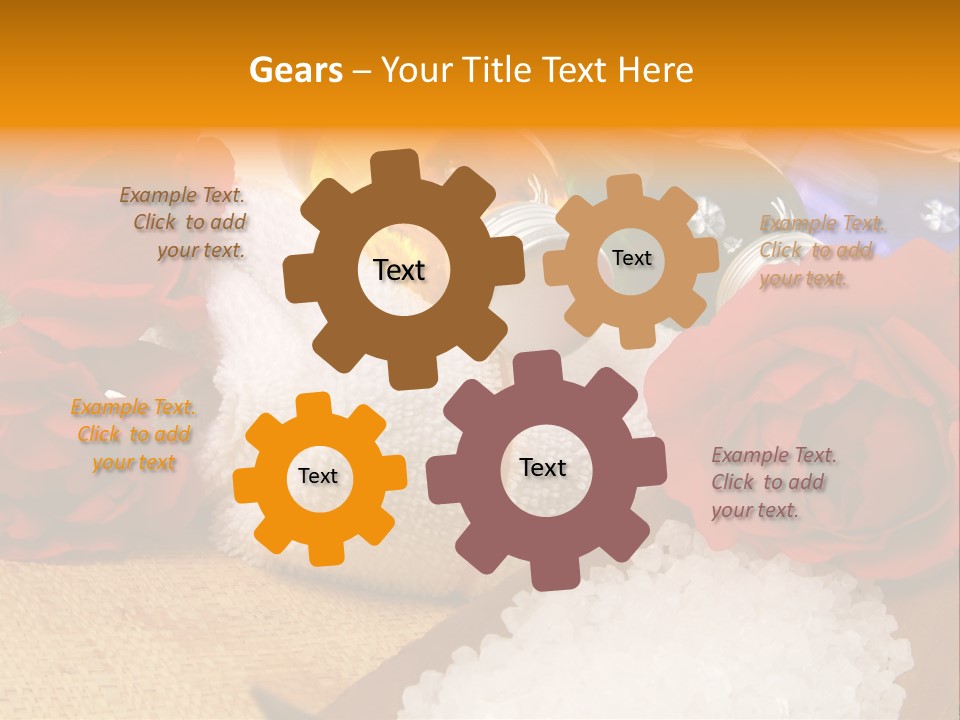 Gears – Your Title Text Here

Example Text. Click to add your text.

Text

Text

Example Text. Click to add your text.

Example Text. Click to add your text

Text

Text

Example Text. Click to add your text.